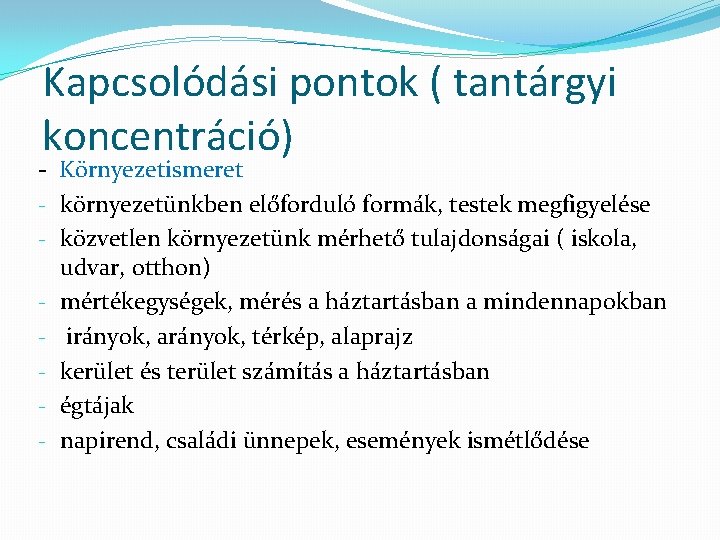 Kapcsolódási pontok ( tantárgyi koncentráció)

- Környezetismeret
- környezetünkben előforduló formák, testek megfigyelése
- közvetlen környezetünk mérhető tulajdonságai ( iskola, udvar, otthon)
- mértékegységek, mérés a háztartásban a mindennapokban
- irányok, arányok, térkép, alaprajz
- kerület és terület számítás a háztartásban
- égtájak
- napirend, családi ünnepek, események ismétlődése